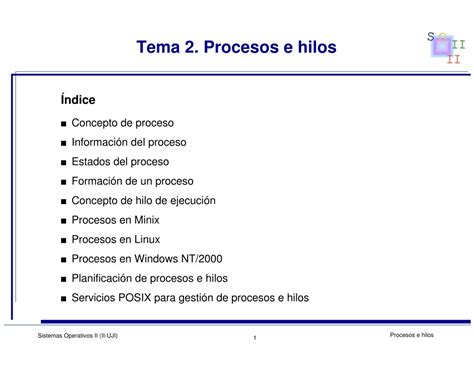 Tema 2. Procesos e hilos

S O II II

Índice

■ Concepto de proceso
■ Información del proceso
■ Estados del proceso
■ Formación de un proceso
■ Concepto de hilo de ejecución
■ Procesos en Minix
■ Procesos en Linux
■ Procesos en Windows NT/2000
■ Planificación de procesos e hilos
■ Servicios POSIX para gestión de procesos e hilos

Sistemas Operativos II (II-UJI)

1

Procesos e hilos